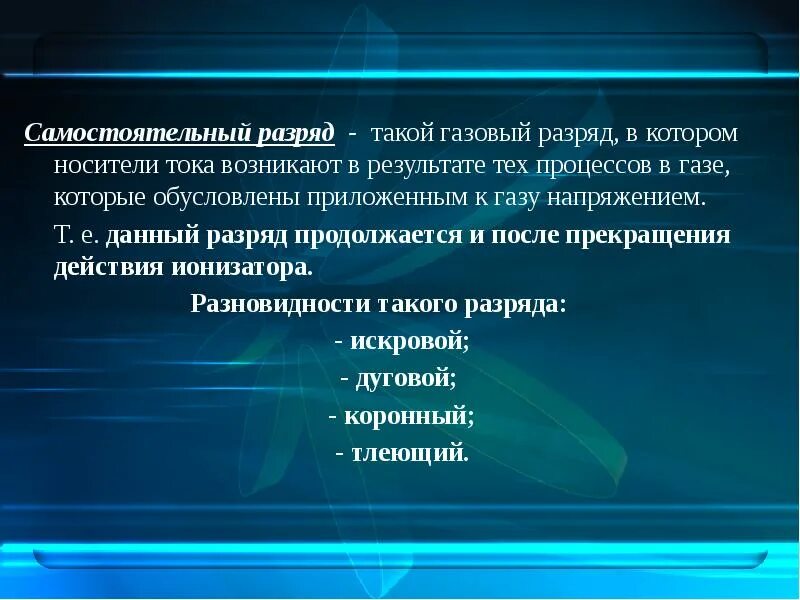 Самостоятельный разряд - такой газовый разряд, в котором носители тока возникают в результате тех процессов в газе, которые обусловлены приложенным к газу напряжением.

Т. е. данный разряд продолжается и после прекращения действия ионизатора.

Разновидности такого разряда:

- искровой;

- дуговой;

- коронный;

- тлеющий.